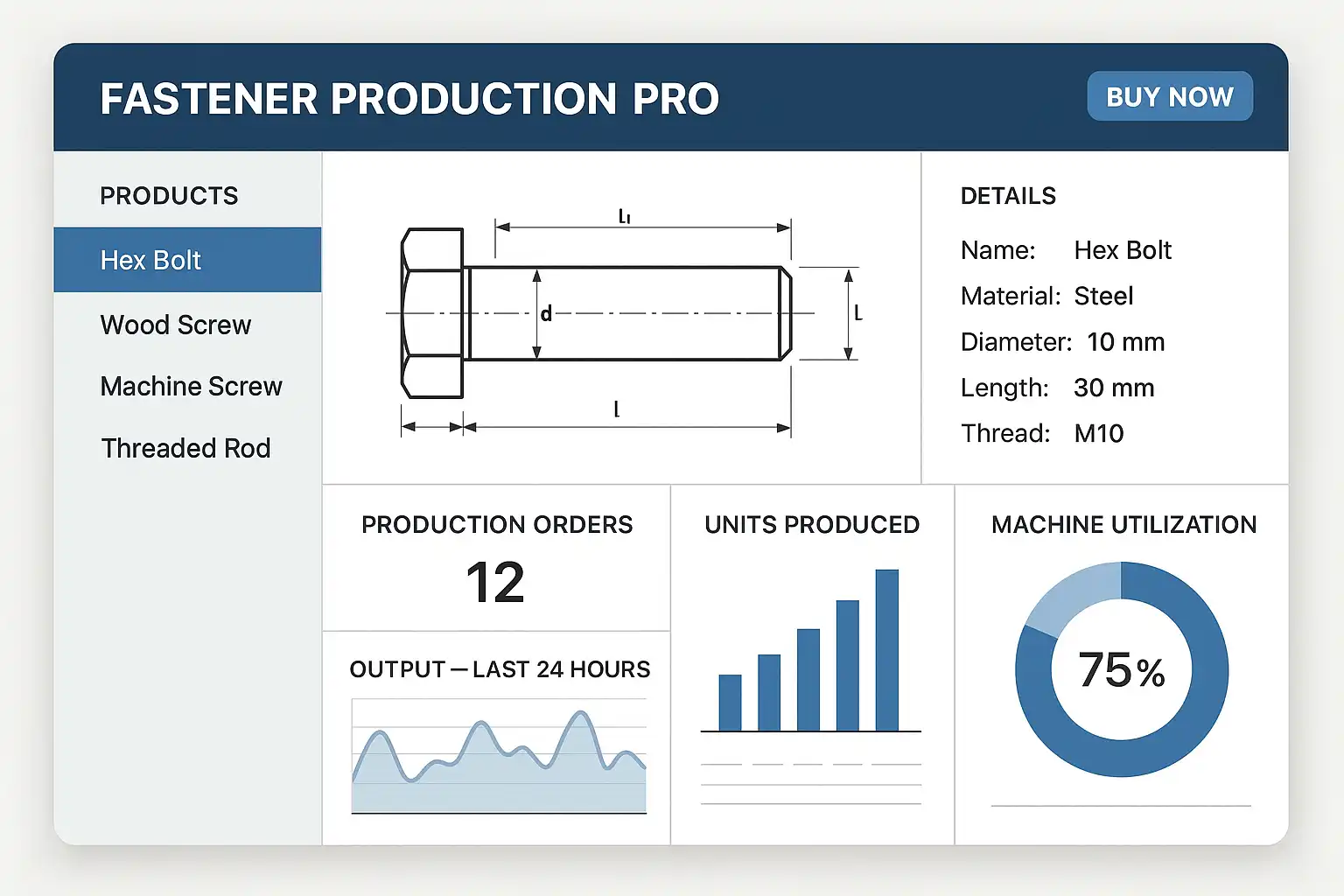 FASTENER PRODUCTION PRO

BUY NOW

PRODUCTS

Hex Bolt

Wood Screw

Machine Screw

Threaded Rod

$L_1$

d

L

l

DETAILS

Name: Hex Bolt

Material: Steel

Diameter: 10 mm

Length: 30 mm

Thread: M10

PRODUCTION ORDERS

12

OUTPUT — LAST 24 HOURS

UNITS PRODUCED

MACHINE UTILIZATION

75%